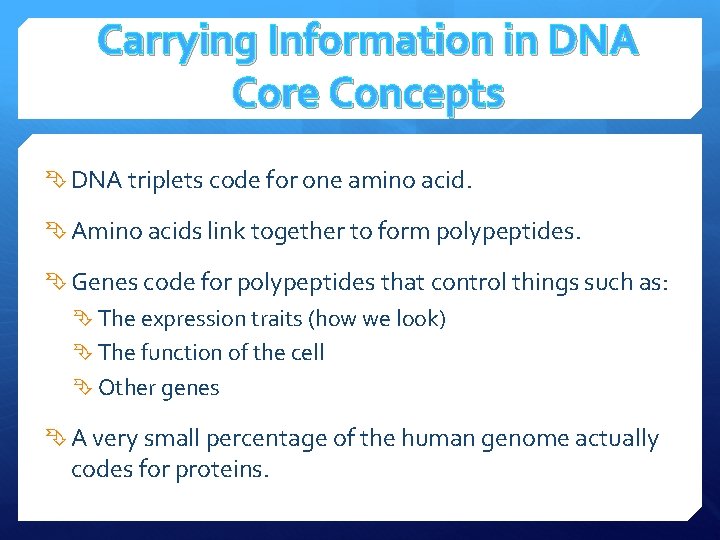 Carrying Information in DNA
Core Concepts

DNA triplets code for one amino acid.

Amino acids link together to form polypeptides.

Genes code for polypeptides that control things such as:

The expression traits (how we look)

The function of the cell

Other genes

A very small percentage of the human genome actually codes for proteins.